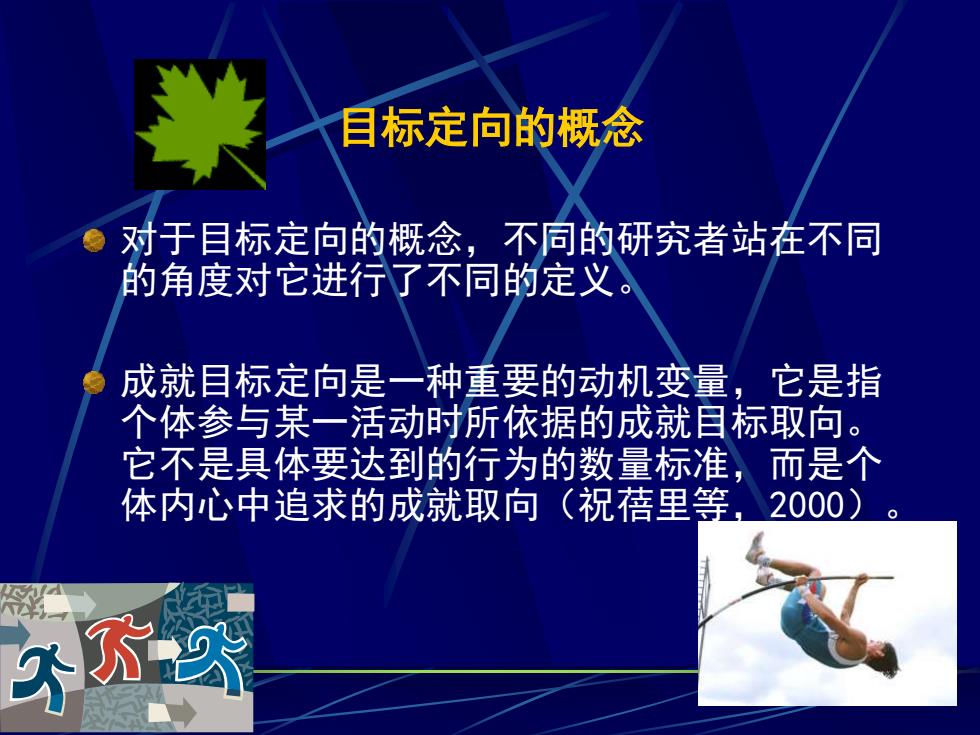 目标定向的概念

对于目标定向的概念，不同的研究者站在不同的角度对它进行了不同的定义。

成就目标定向是一种重要的动机变量，它是指个体参与某一活动时所依据的成就目标取向。它不是具体要达到的行为的数量标准，而是个体内心中追求的成就取向（祝蓓里等，2000）。